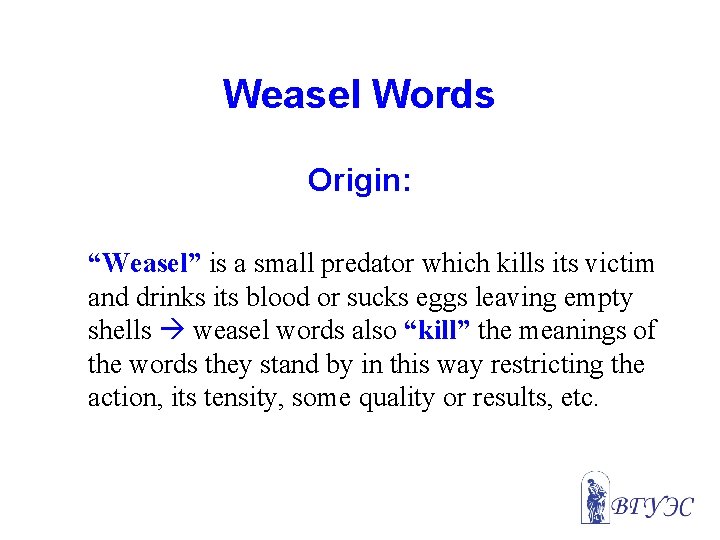 Weasel Words

Origin:

“Weasel” is a small predator which kills its victim and drinks its blood or sucks eggs leaving empty shells → weasel words also “kill” the meanings of the words they stand by in this way restricting the action, its tensity, some quality or results, etc.

ВГУЭС